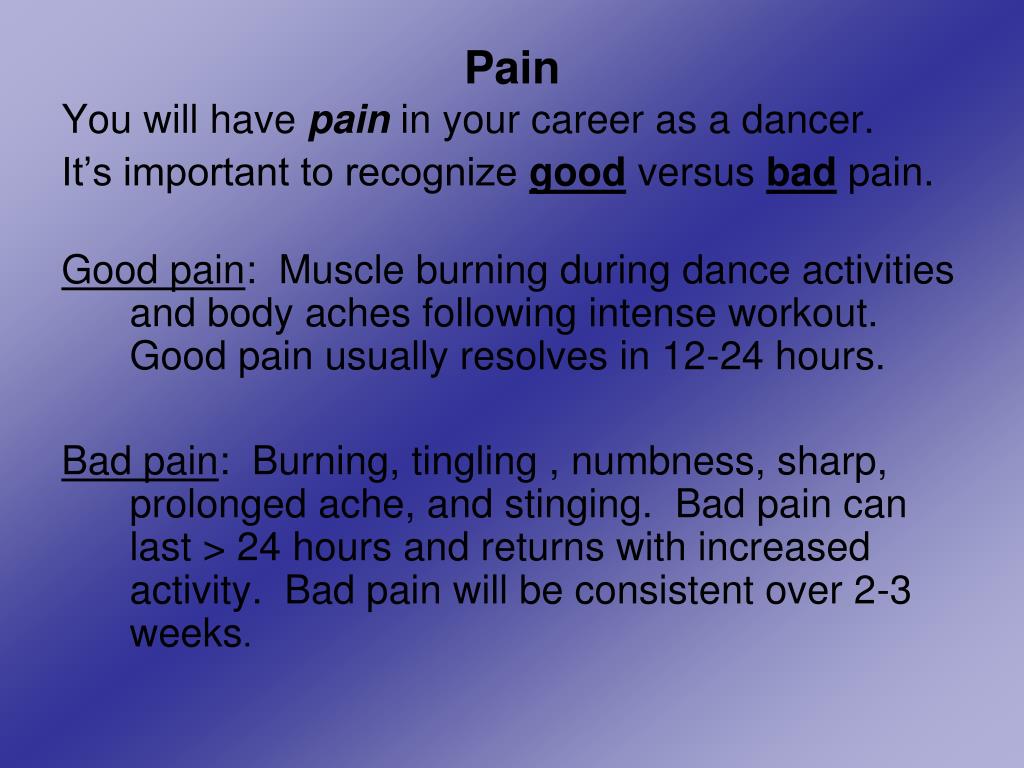 Pain

You will have pain in your career as a dancer.

It’s important to recognize good versus bad pain.

Good pain: Muscle burning during dance activities and body aches following intense workout. Good pain usually resolves in 12-24 hours.

Bad pain: Burning, tingling , numbness, sharp, prolonged ache, and stinging. Bad pain can last > 24 hours and returns with increased activity. Bad pain will be consistent over 2-3 weeks.